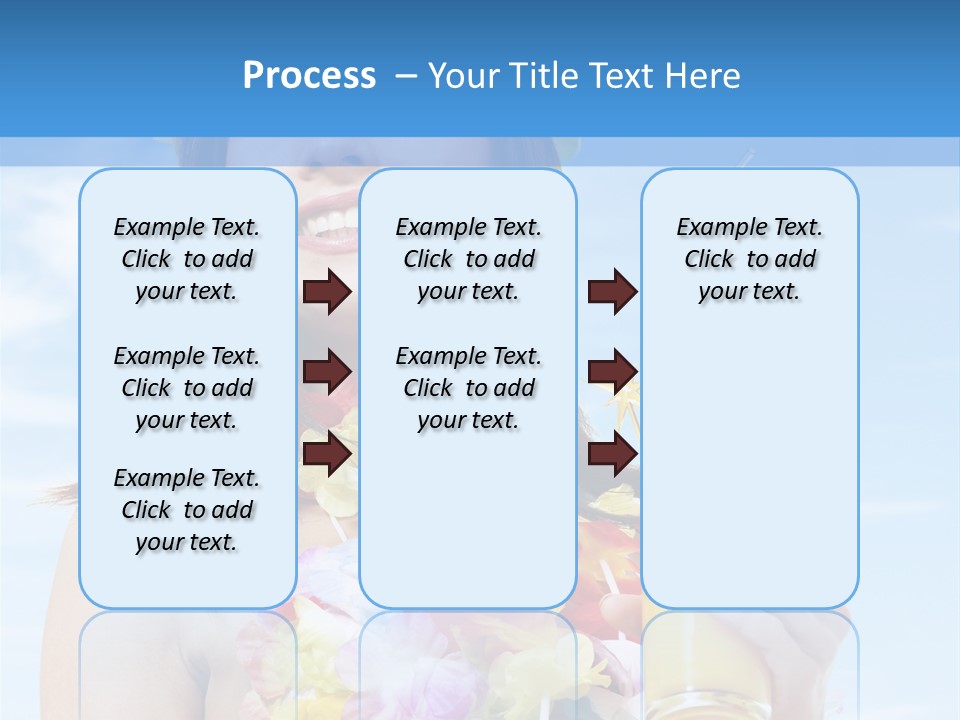 Process – Your Title Text Here

Example Text. Click to add your text.

Example Text. Click to add your text.

Example Text. Click to add your text.

Example Text. Click to add your text.

Example Text. Click to add your text.

Example Text. Click to add your text.